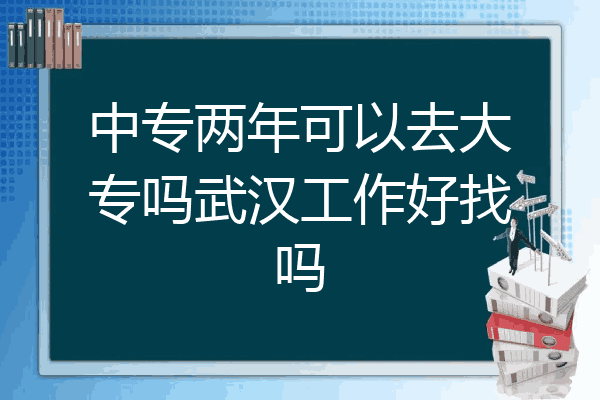 中专两年可以去大专吗武汉工作好找吗